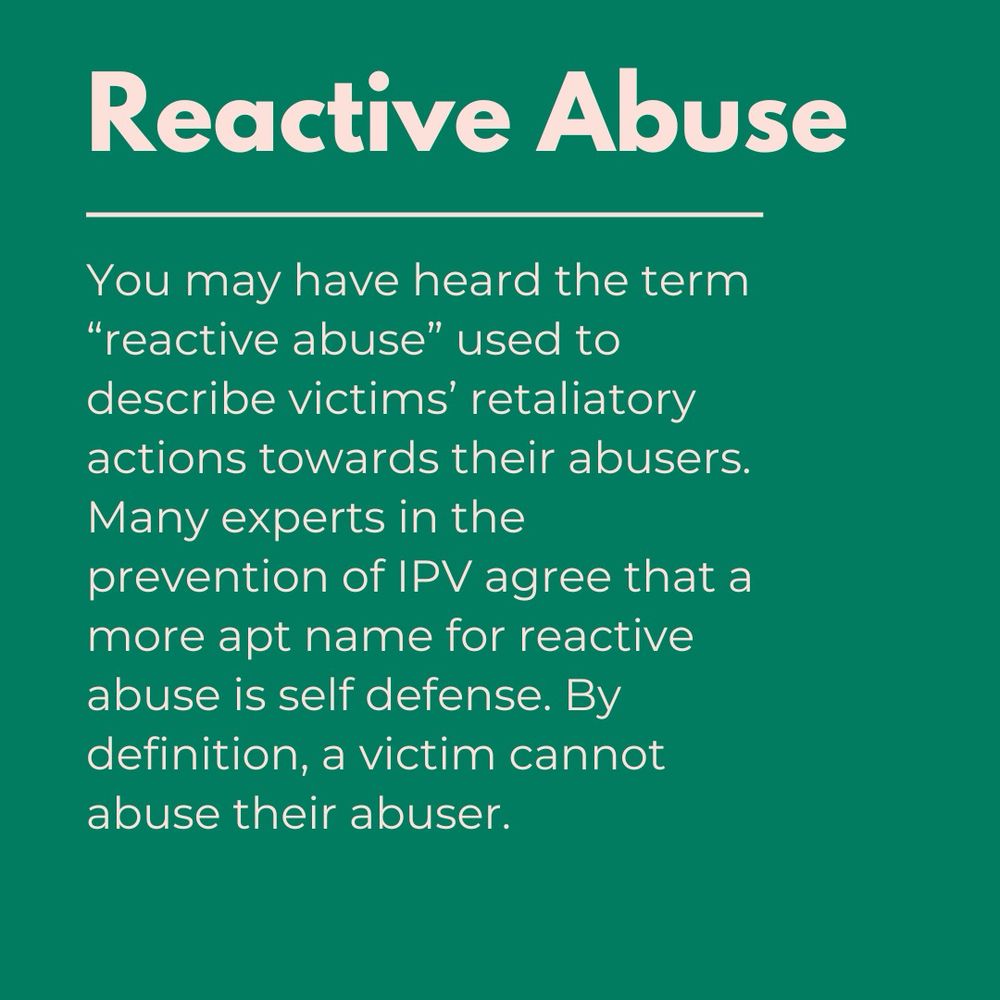 Reactive Abuse

You may have heard the term “reactive abuse” used to describe victims’ retaliatory actions towards their abusers. Many experts in the prevention of IPV agree that a more apt name for reactive abuse is self defense. By definition, a victim cannot abuse their abuser.